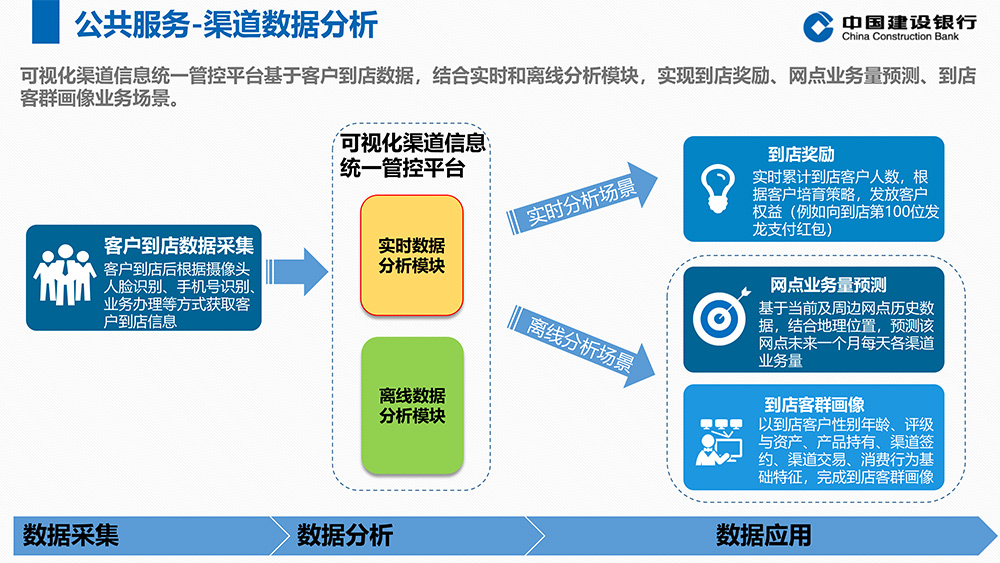 公共服务-渠道数据分析

中国建设银行
China Construction Bank

可视化渠道信息统一管控平台基于客户到店数据，结合实时和离线分析模块，实现到店奖励、网点业务量预测、到店客群画像业务场景。

客户到店数据采集
客户到店后根据摄像头人脸识别、手机号识别、业务办理等方式获取客户到店信息

可视化渠道信息统一管控平台

实时数据分析模块

离线数据分析模块

实时分析场景

离线分析场景

到店奖励
实时累计到店客户人数，根据客户培育策略，发放客户权益（例如向到店第100位发龙支付红包）

网点业务量预测
基于当前及周边网点历史数据，结合地理位置，预测该网点未来一个月每天各渠道业务量

到店客群画像
以到店客户性别年龄、评级与资产、产品持有、渠道签约、渠道交易、消费行为基础特征，完成到店客群画像

数据采集

数据分析

数据应用